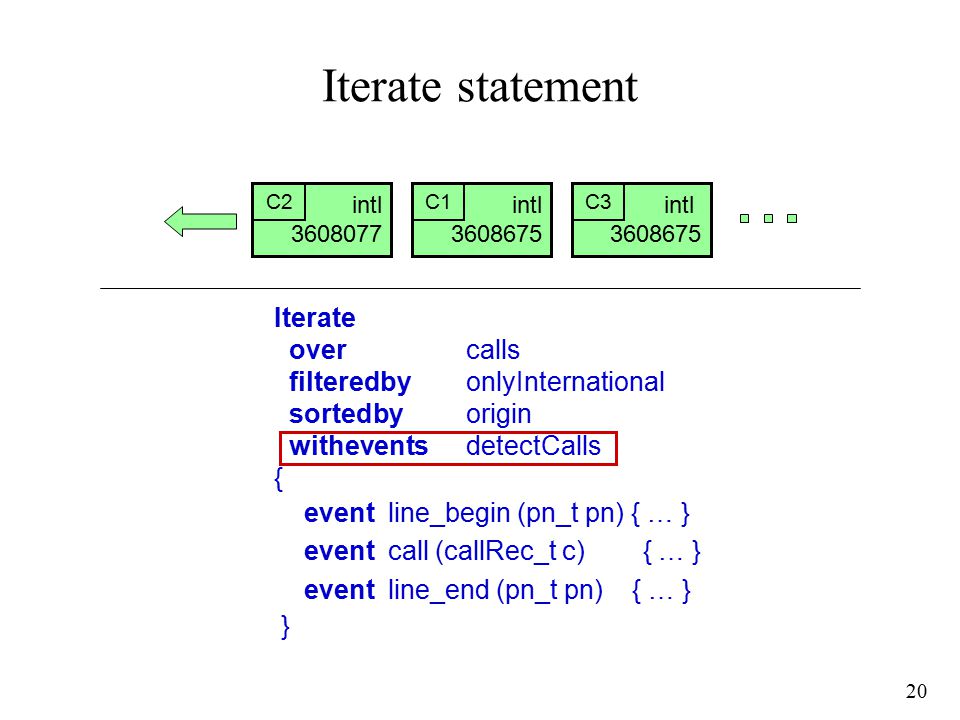 Iterate statement

C2 intl 3608077

C1 intl 3608675

C3 intl 3608675

Iterate
over calls
filteredby onlyInternational
sortedby origin
withevents detectCalls
{
event line_begin (pn_t pn) { … }
event call (callRec_t c) { … }
event line_end (pn_t pn) { … }
}

20